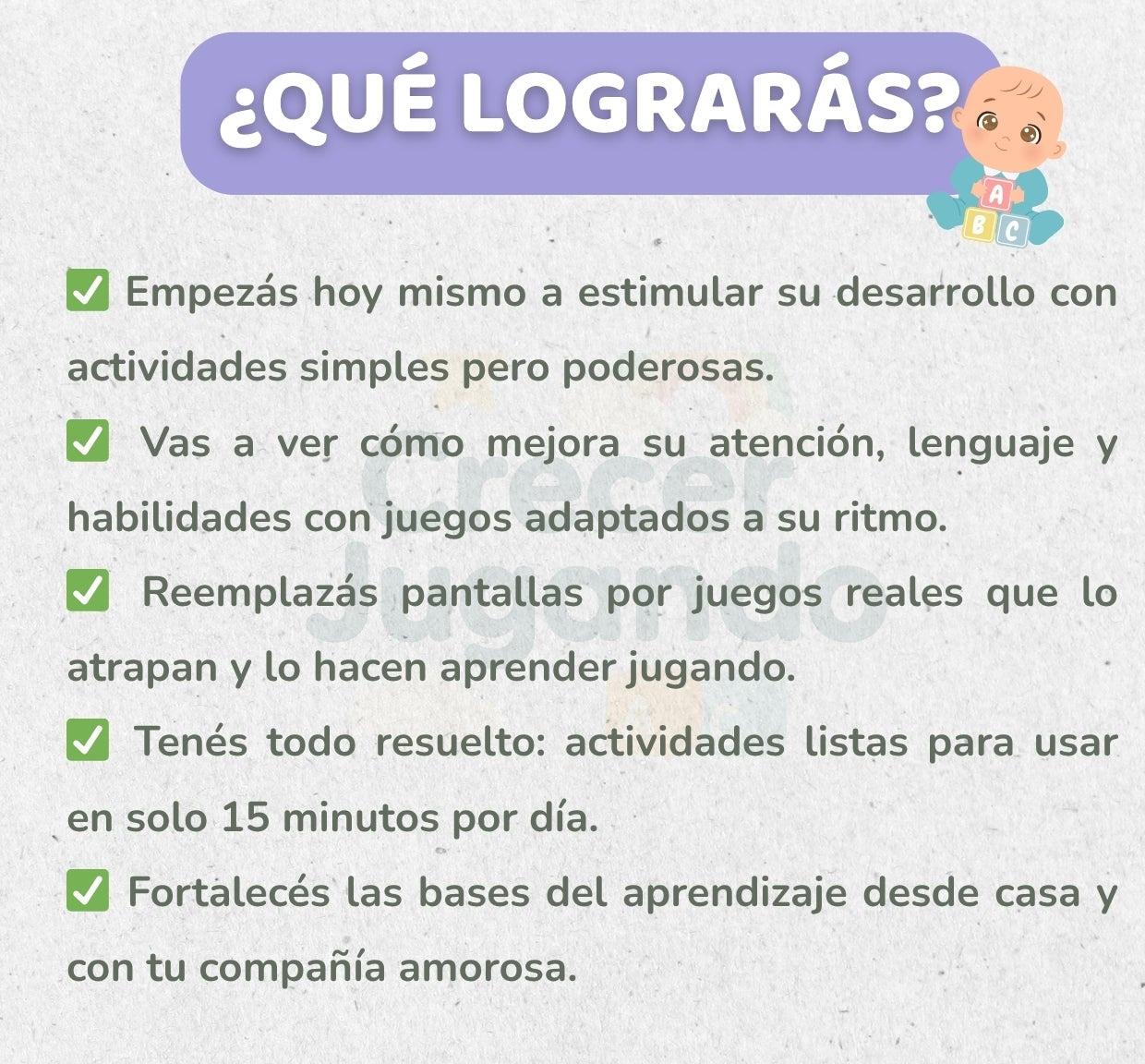 ¿QUÉ LOGRARÁS?

A B C

✅ Empezás hoy mismo a estimular su desarrollo con actividades simples pero poderosas.

✅ Vas a ver cómo mejora su atención, lenguaje y habilidades con juegos adaptados a su ritmo.

✅ Reemplazás pantallas por juegos reales que lo atrapan y lo hacen aprender jugando.

✅ Tenés todo resuelto: actividades listas para usar en solo 15 minutos por día.

✅ Fortalecés las bases del aprendizaje desde casa y con tu compañía amorosa.

Crecer Jugando